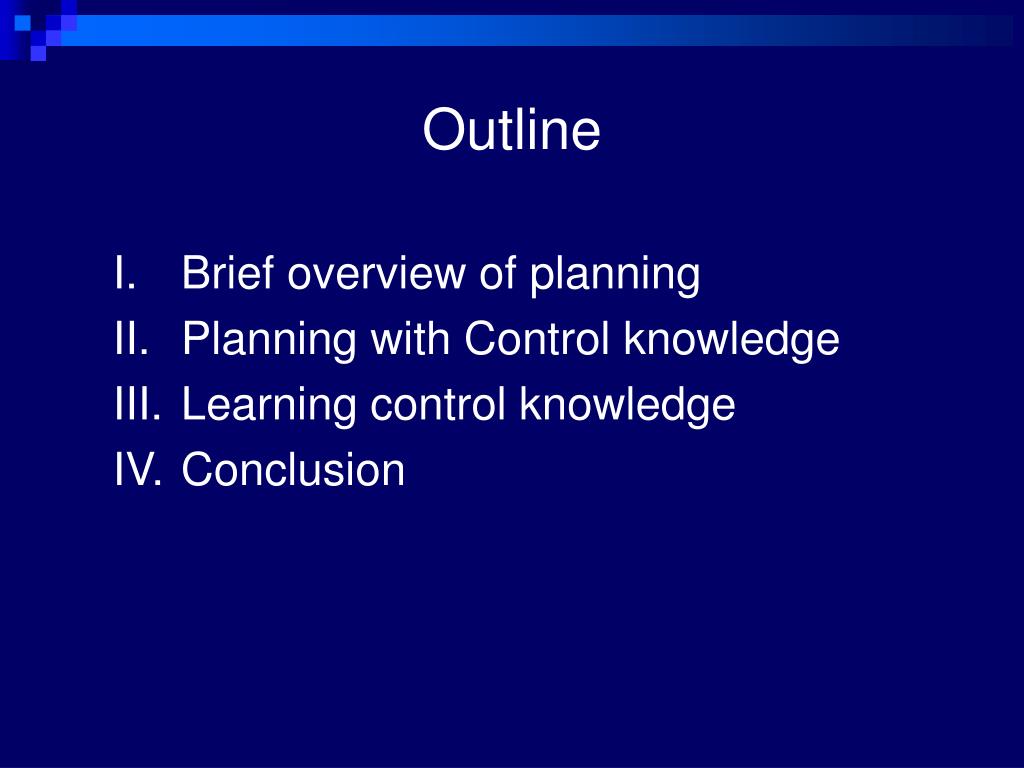 Outline

I. Brief overview of planning
II. Planning with Control knowledge
III. Learning control knowledge
IV. Conclusion